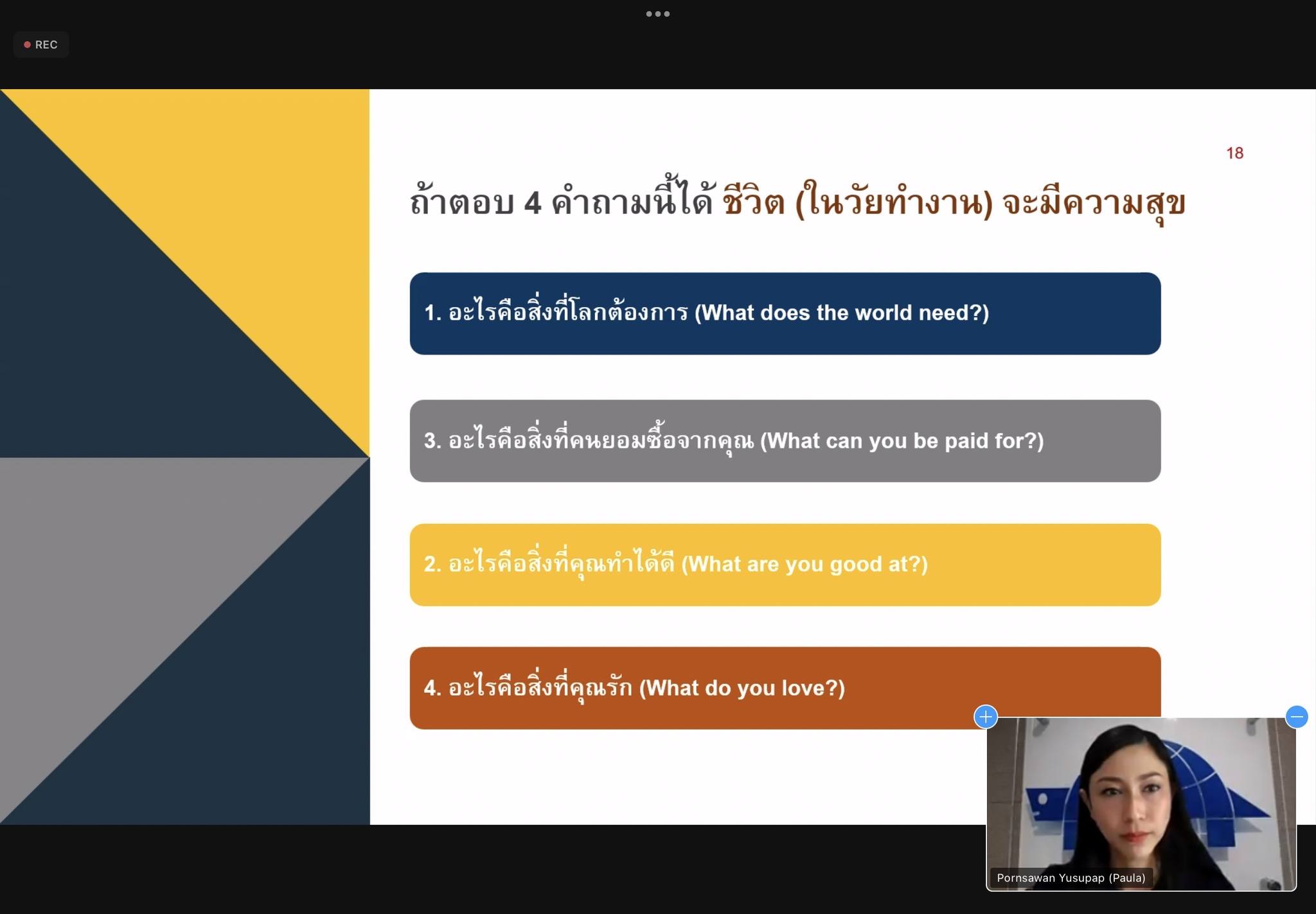 REC

18

ถ้าตอบ 4 คำถามนี้ได้ ชีวิต (ในวัยทำงาน) จะมีความสุข

1. อะไรคือสิ่งที่โลกต้องการ (What does the world need?)

3. อะไรคือสิ่งที่คนยอมซื้อจากคุณ (What can you be paid for?)

2. อะไรคือสิ่งที่คุณทำได้ดี (What are you good at?)

4. อะไรคือสิ่งที่คุณรัก (What do you love?)

Pornsawan Yusupap (Paula)